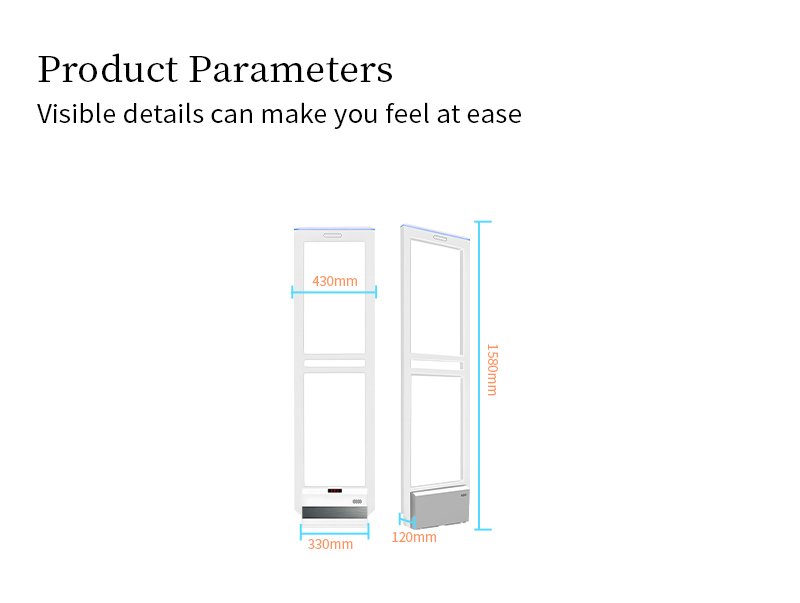 Product Parameters
Visible details can make you feel at ease

430mm

1580mm

330mm

120mm